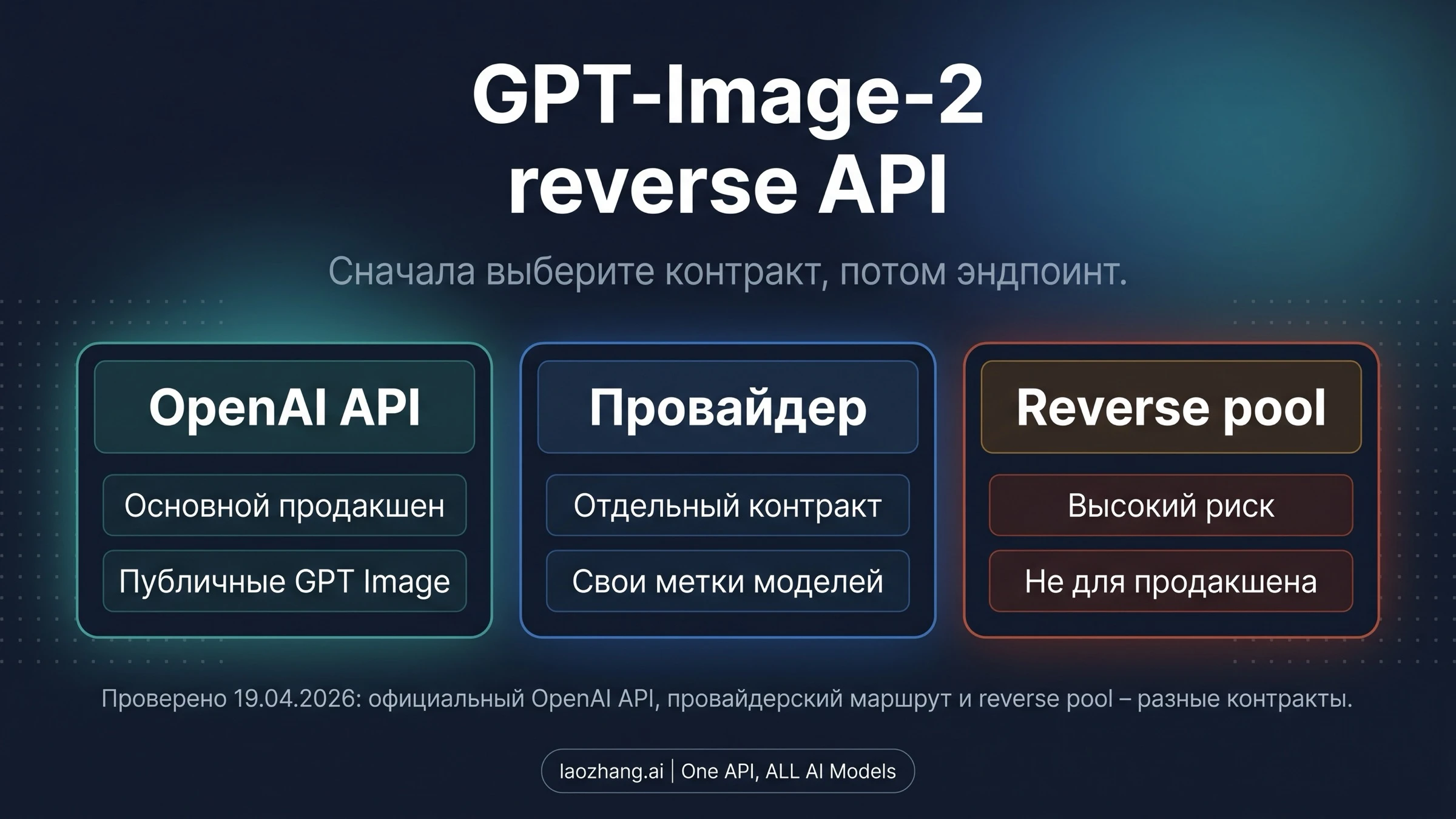 GPT-Image-2 reverse API

Сначала выберите контракт, потом эндпоинт.

OpenAI API

Основной продакшен

Публичные GPT Image

Провайдер

Отдельный контракт

Свои метки моделей

Reverse pool

Высокий риск

Не для продакшена

Проверено 19.04.2026: официальный OpenAI API, провайдерский маршрут и reverse pool – разные контракты.

laozhang.ai | One API, ALL AI Models